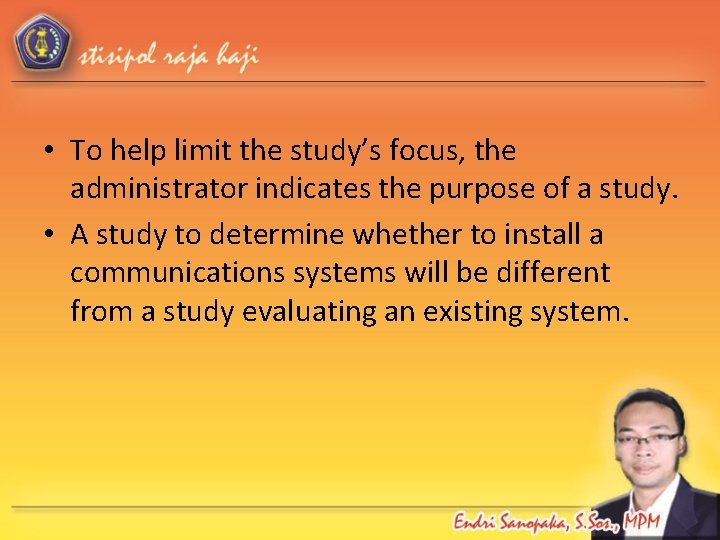 stisipol raja haji

• To help limit the study's focus, the administrator indicates the purpose of a study.
• A study to determine whether to install a communications systems will be different from a study evaluating an existing system.

Endri Sanopaka, S.Sos., MPM